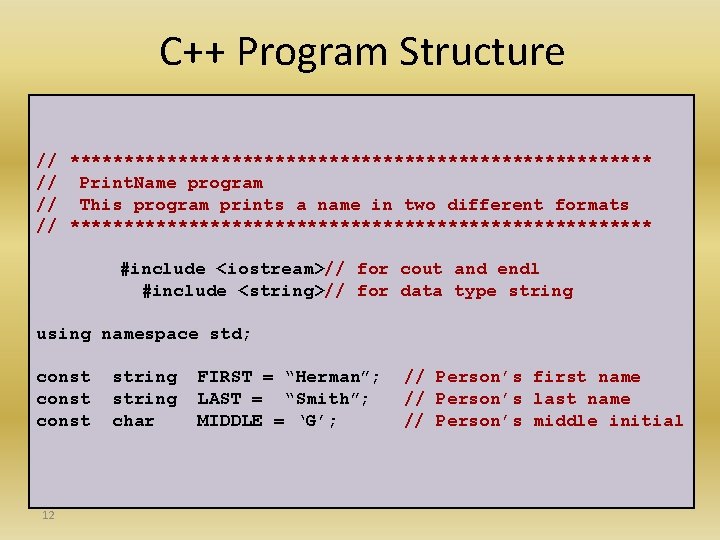 C++ Program Structure

// ******************************************************
// PrintName program
// This program prints a name in two different formats
// ******************************************************

#include <iostream>// for cout and endl
#include <string>// for data type string

using namespace std;

const string FIRST = “Herman”; // Person’s first name
const string LAST = “Smith”; // Person’s last name
const char MIDDLE = ‘G’; // Person’s middle initial

12